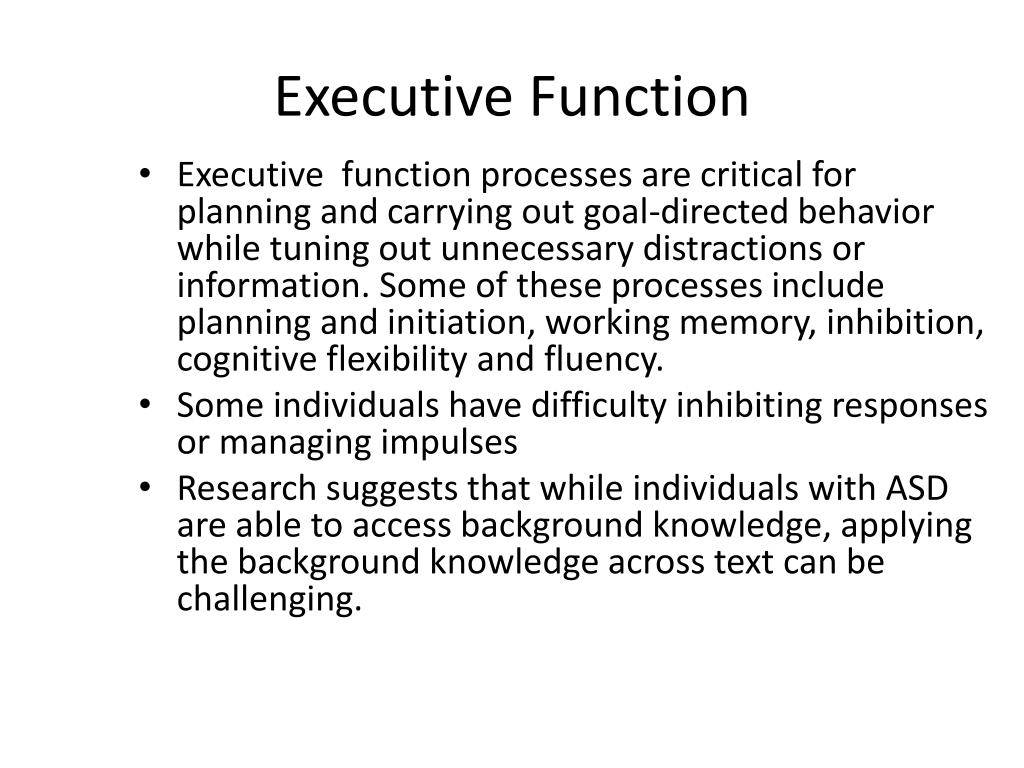 Executive Function

• Executive function processes are critical for planning and carrying out goal-directed behavior while tuning out unnecessary distractions or information. Some of these processes include planning and initiation, working memory, inhibition, cognitive flexibility and fluency.
• Some individuals have difficulty inhibiting responses or managing impulses
• Research suggests that while individuals with ASD are able to access background knowledge, applying the background knowledge across text can be challenging.